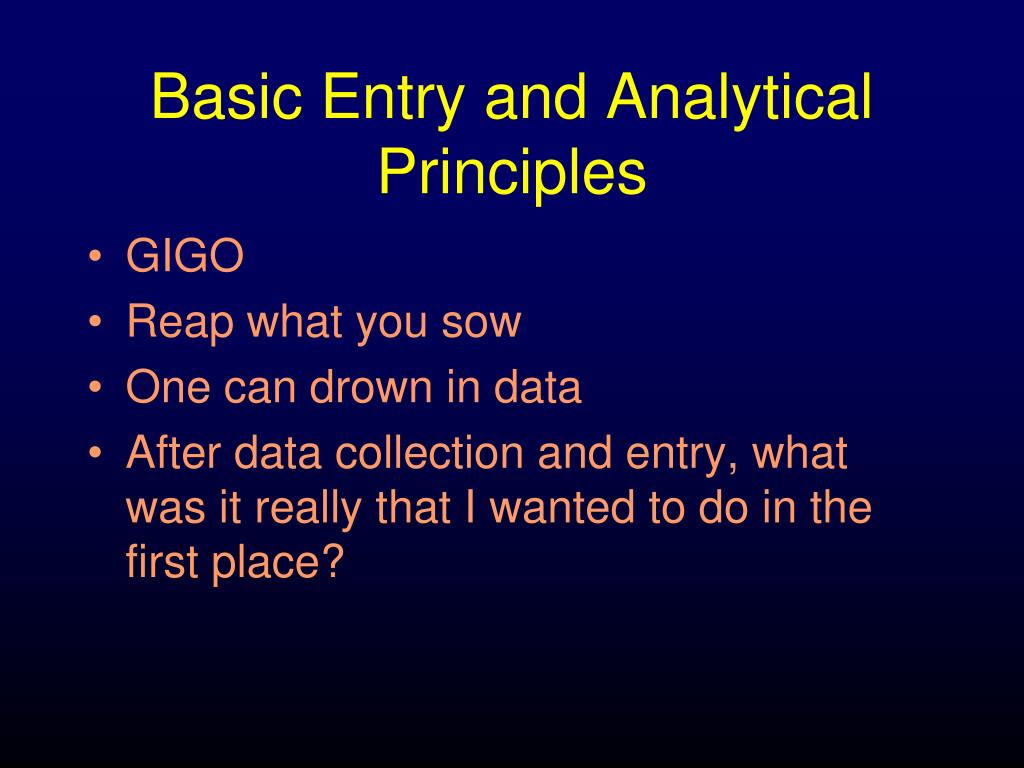 Basic Entry and Analytical Principles

• GIGO
• Reap what you sow
• One can drown in data
• After data collection and entry, what was it really that I wanted to do in the first place?